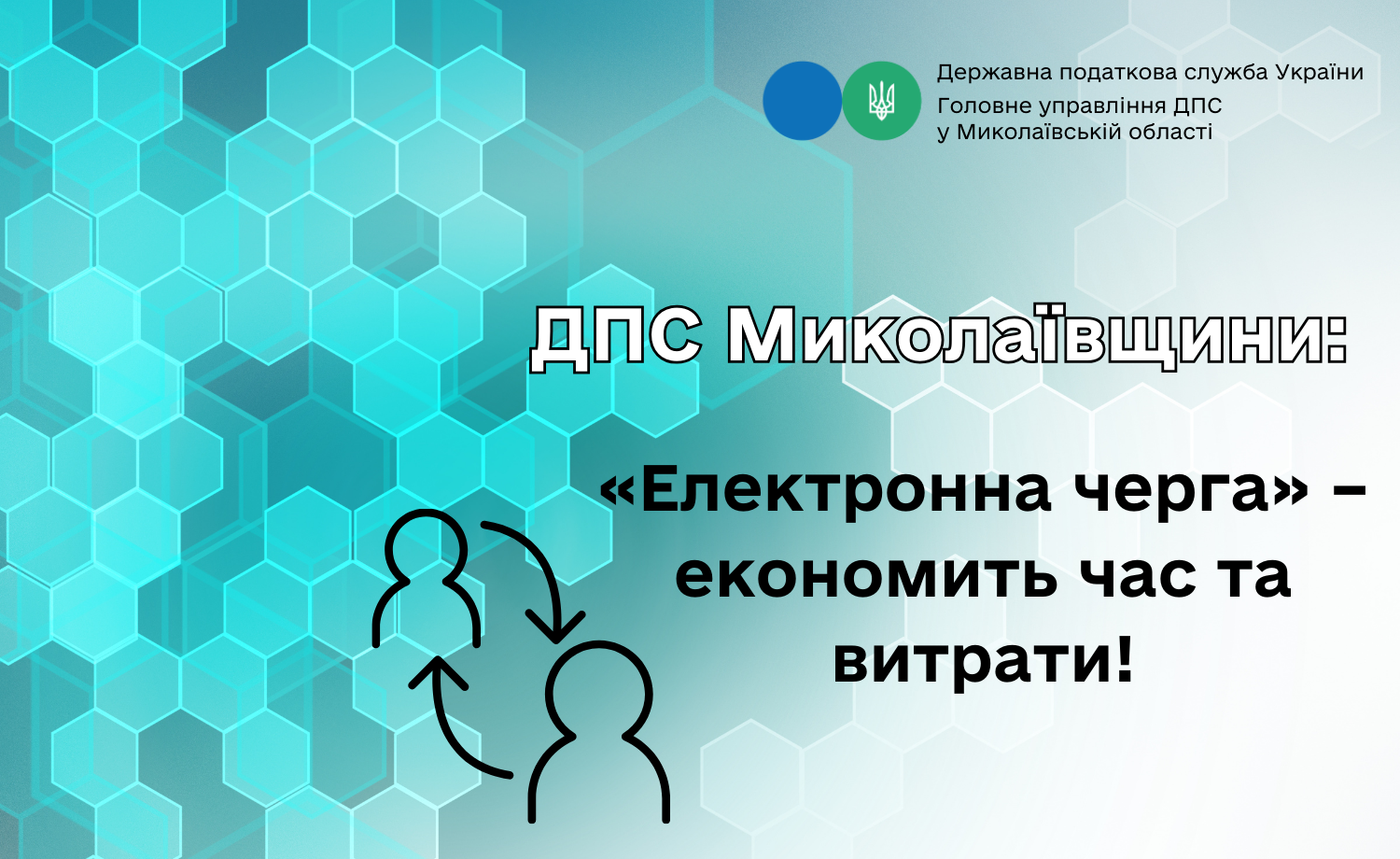 Державна податкова служба України
Головне управління ДПС
у Миколаївській області

ДПС Миколаївщини:

«Електронна черга» – економить час та витрати!